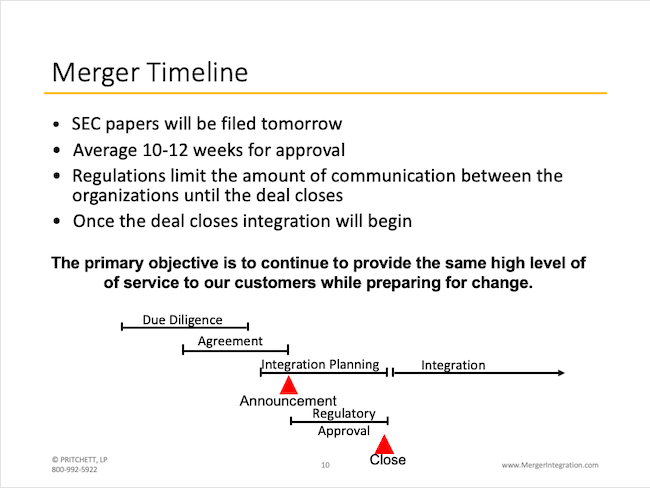 Merger Timeline

• SEC papers will be filed tomorrow
• Average 10-12 weeks for approval
• Regulations limit the amount of communication between the organizations until the deal closes
• Once the deal closes integration will begin

The primary objective is to continue to provide the same high level of of service to our customers while preparing for change.

Due Diligence

Agreement

Integration Planning

Integration

Announcement

Regulatory

Approval

Close

© PRITCHETT, LP
800-992-5922

10

www.MergerIntegration.com